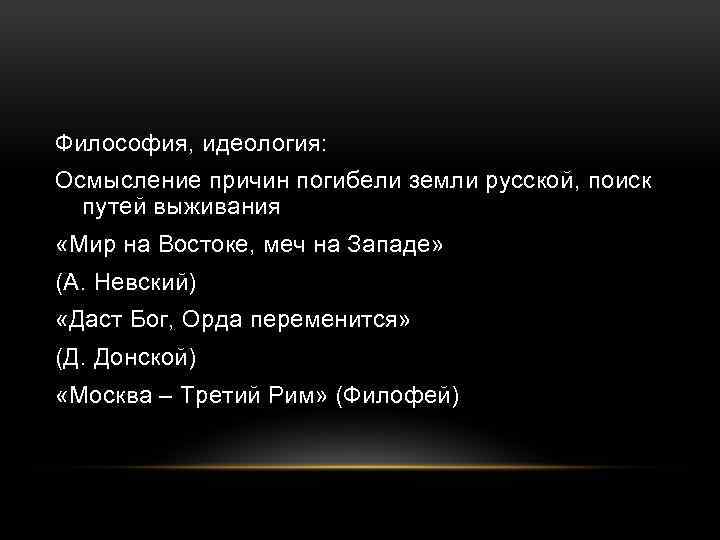 Философия, идеология:

Осмысление причин погибели земли русской, поиск путей выживания

«Мир на Востоке, меч на Западе»

(А. Невский)

«Даст Бог, Орда переменится»

(Д. Донской)

«Москва – Третий Рим» (Филофей)